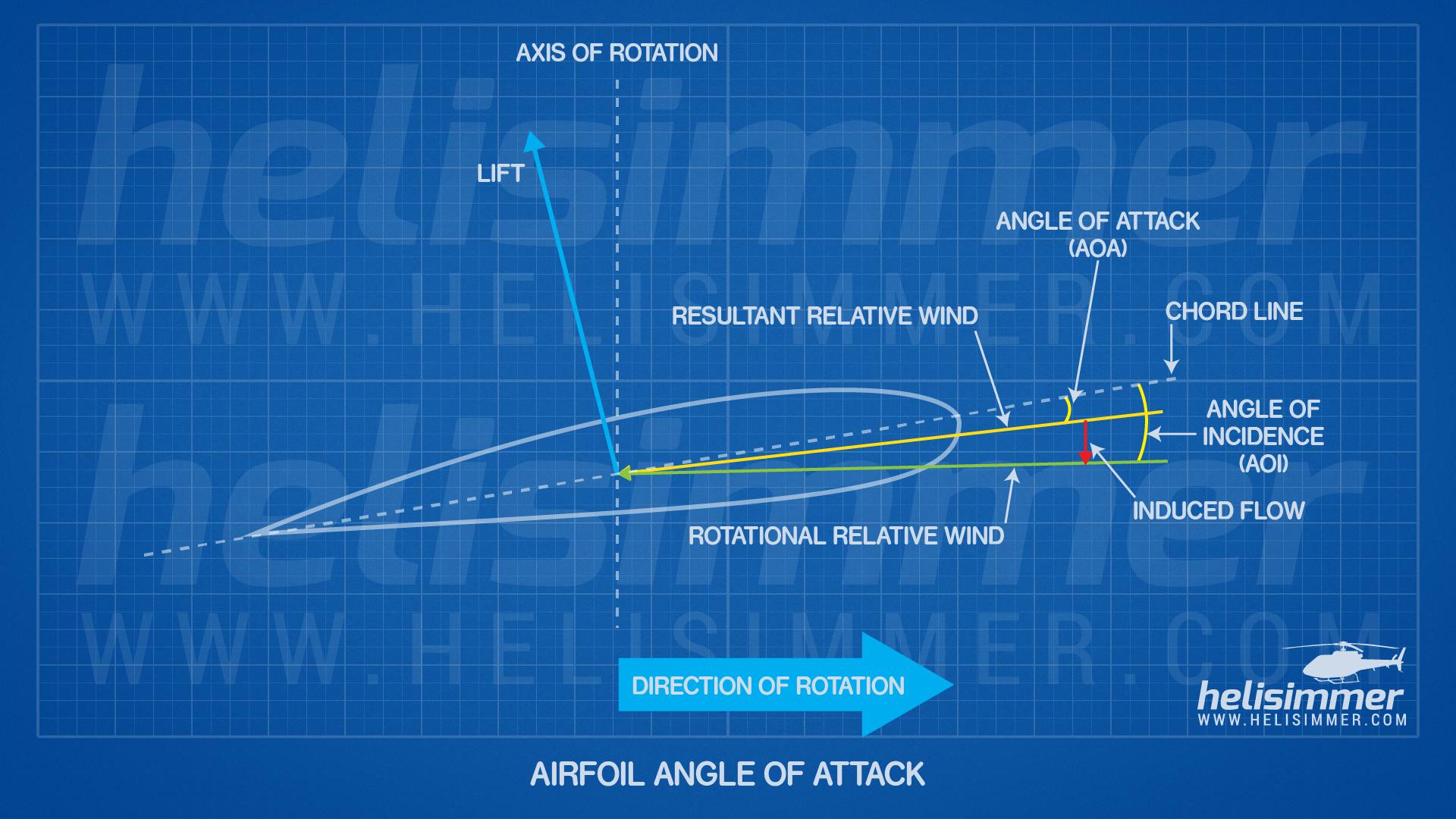 helisimmer
WWW.HELISIMMER.COM
helisimmer
WWW.HELISIMMER.COM

AXIS OF ROTATION

LIFT

ANGLE OF ATTACK (AOA)

RESULTANT RELATIVE WIND

CHORD LINE

ANGLE OF INCIDENCE (AOI)

INDUCED FLOW

ROTATIONAL RELATIVE WIND

DIRECTION OF ROTATION

helisimmer
WWW.HELISIMMER.COM

AIRFOIL ANGLE OF ATTACK